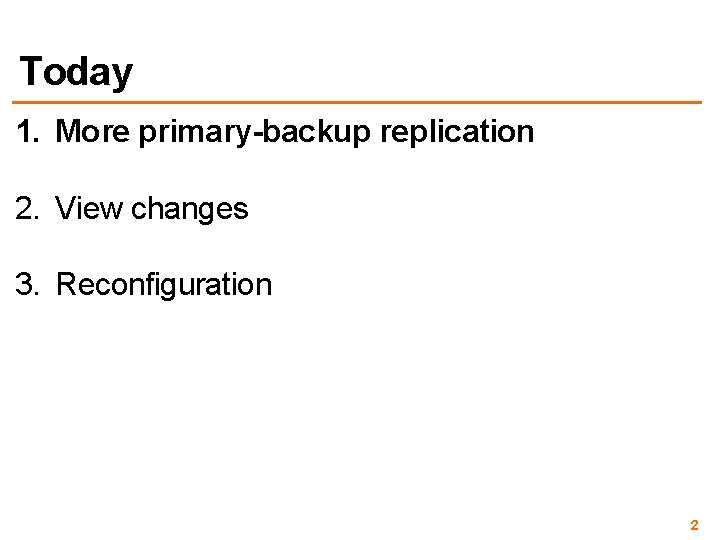 Today

1. More primary-backup replication

2. View changes

3. Reconfiguration

2